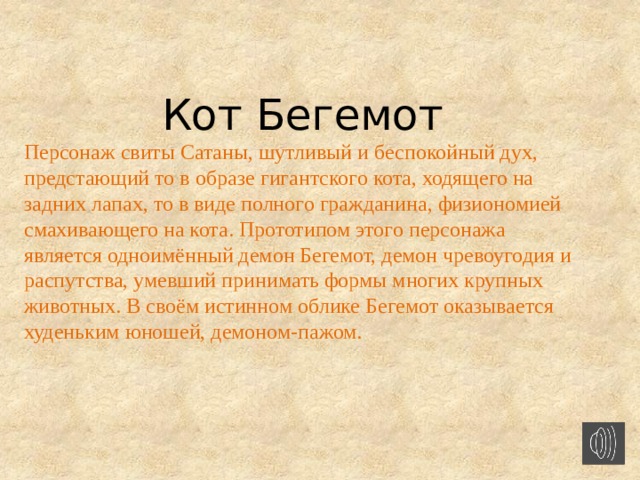 Кот Бегемот

Персонаж свиты Сатаны, шутливый и беспокойный дух, предстающий то в образе гигантского кота, ходящего на задних лапах, то в виде полного гражданина, физиономией смахивающего на кота. Прототипом этого персонажа является одноимённый демон Бегемот, демон чревоугодия и распутства, умевший принимать формы многих крупных животных. В своём истинном облике Бегемот оказывается худеньким юношей, демоном-пажом.